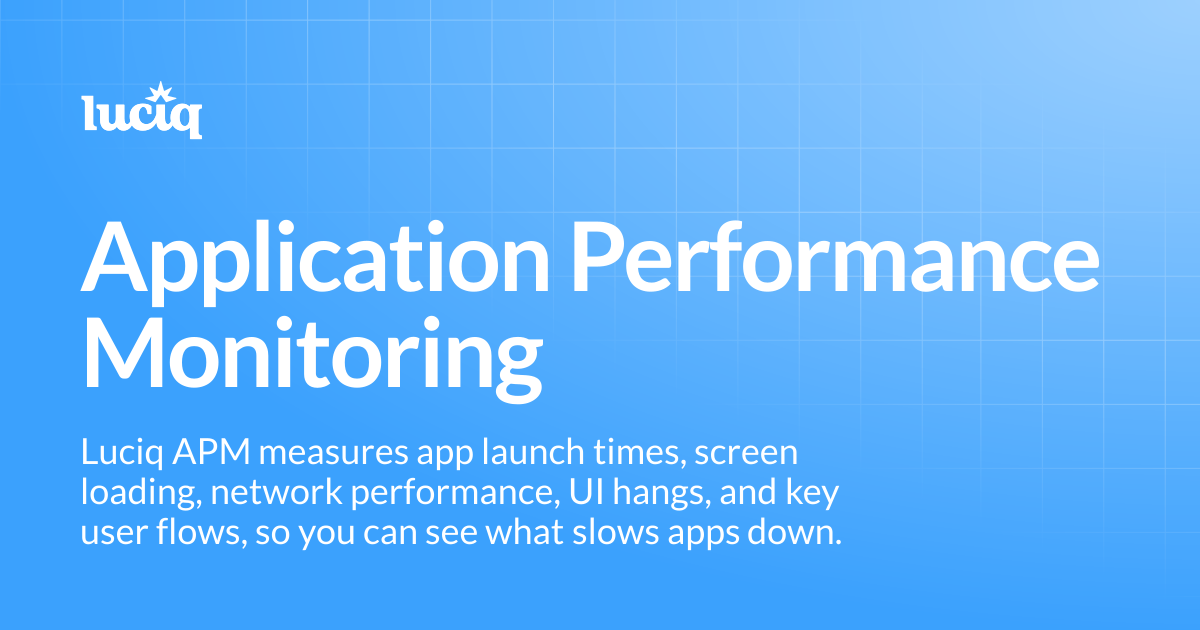 luciq

Application Performance Monitoring

Luciq APM measures app launch times, screen loading, network performance, UI hangs, and key user flows, so you can see what slows apps down.